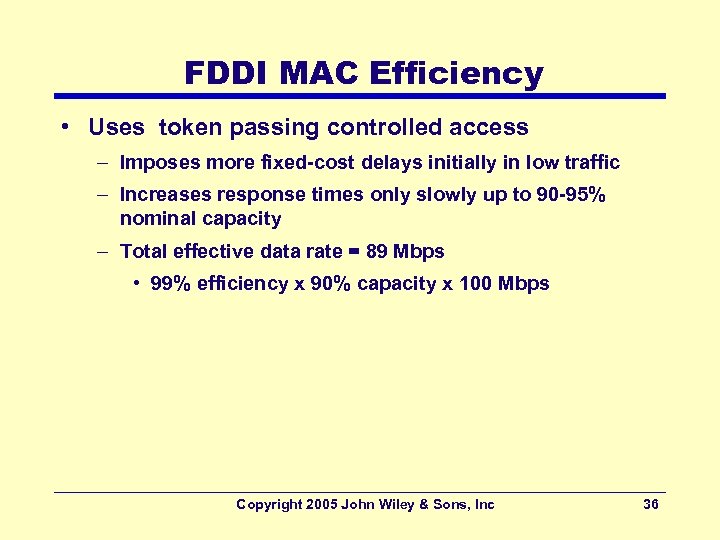 FDDI MAC Efficiency

• Uses token passing controlled access

– Imposes more fixed-cost delays initially in low traffic

– Increases response times only slowly up to 90-95% nominal capacity

– Total effective data rate = 89 Mbps

• 99% efficiency x 90% capacity x 100 Mbps

Copyright 2005 John Wiley & Sons, Inc

36